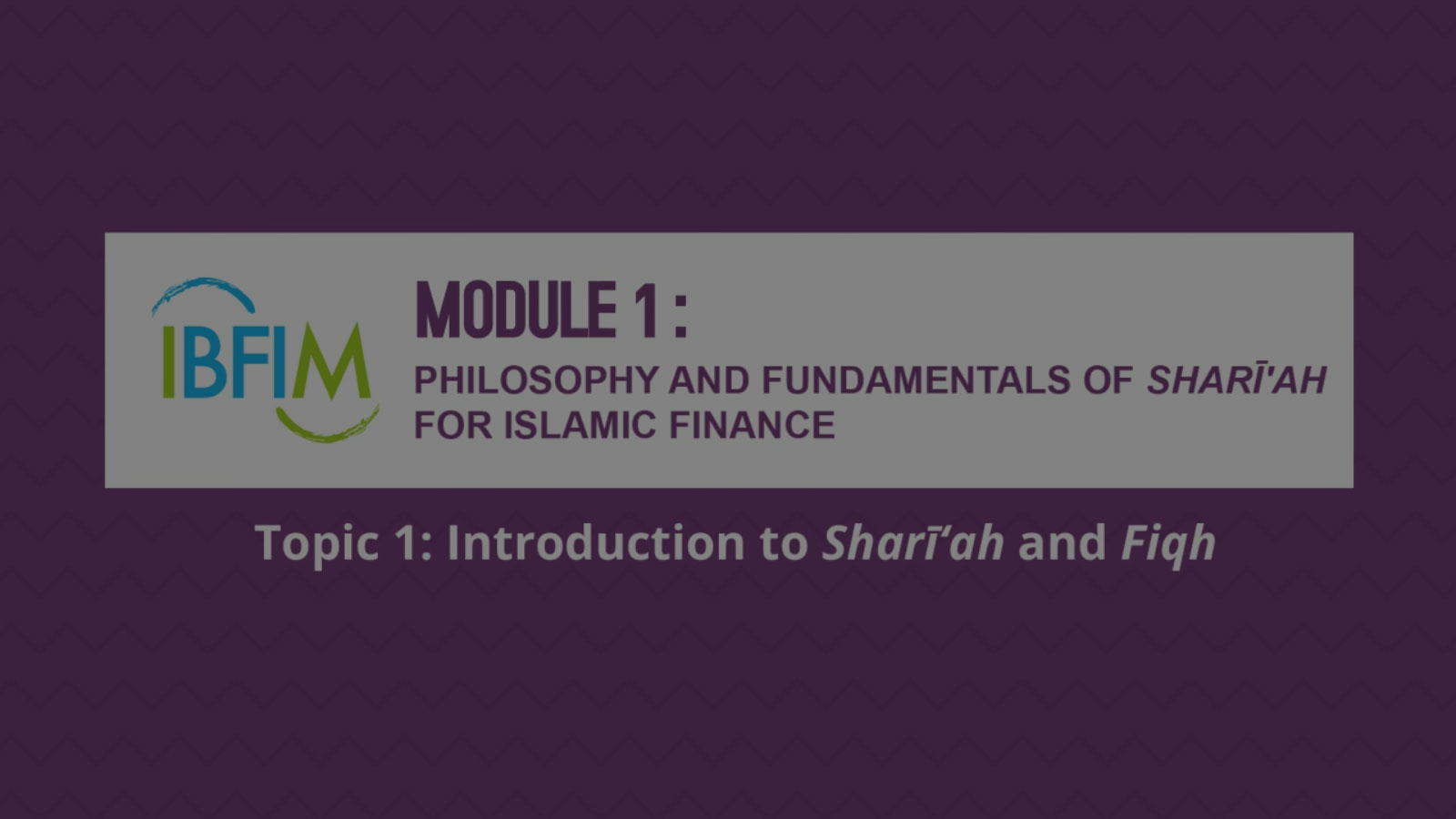 IBFIM

MODULE 1 :
PHILOSOPHY AND FUNDAMENTALS OF SHARĪ'AH FOR ISLAMIC FINANCE

Topic 1: Introduction to Sharī'ah and Fiqh